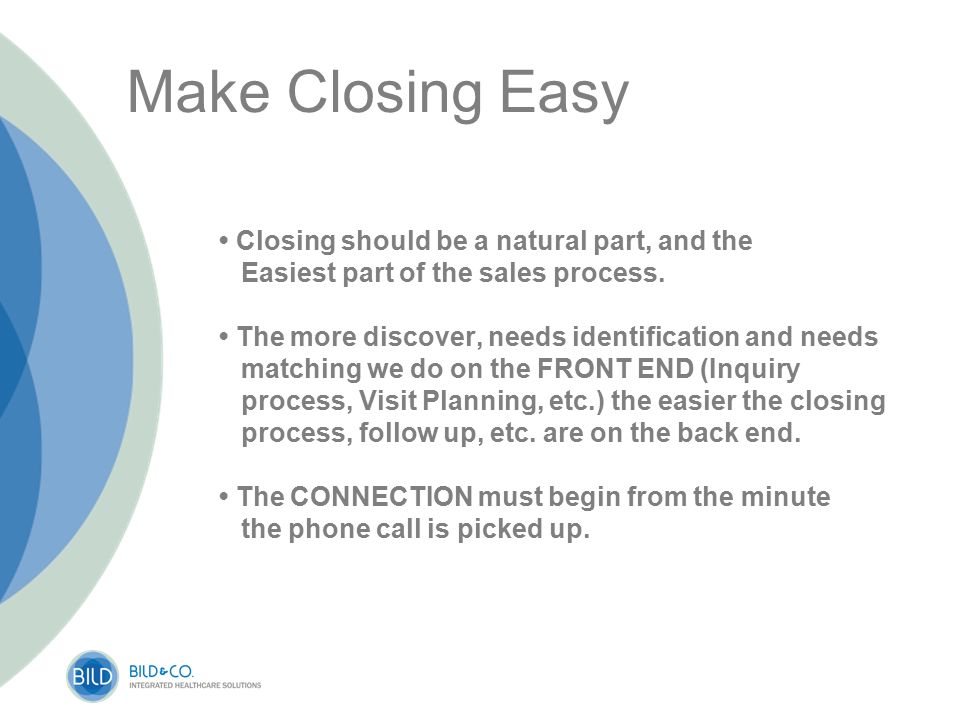 Make Closing Easy

• Closing should be a natural part, and the Easiest part of the sales process.

• The more discover, needs identification and needs matching we do on the FRONT END (Inquiry process, Visit Planning, etc.) the easier the closing process, follow up, etc. are on the back end.

• The CONNECTION must begin from the minute the phone call is picked up.

BILD

BILD&CO.
INTEGRATED HEALTHCARE SOLUTIONS